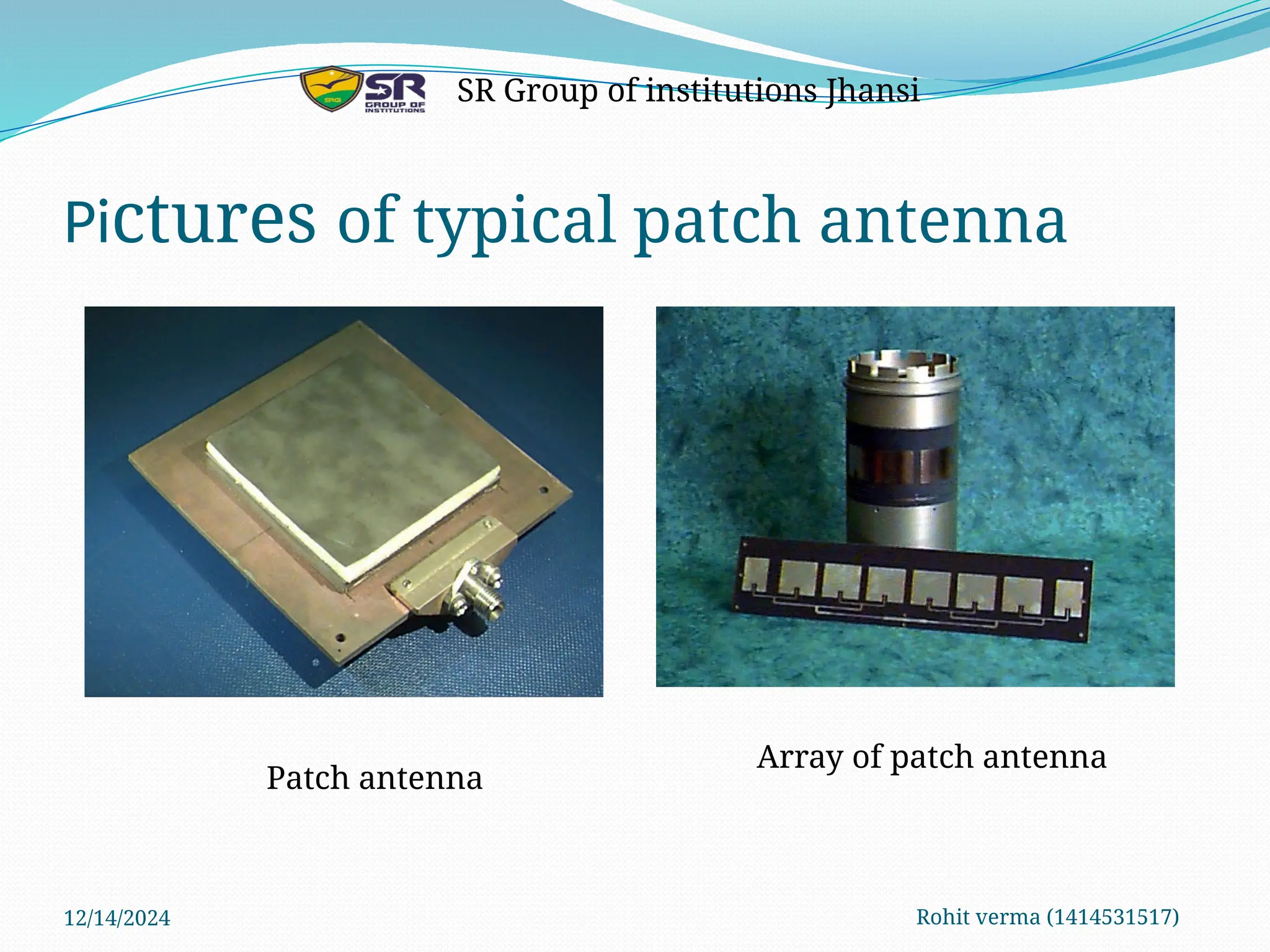 SRGI SR GROUP OF INSTITUTIONS

SR Group of institutions Jhansi

Pictures of typical patch antenna

Patch antenna

Array of patch antenna

12/14/2024

Rohit verma (1414531517)